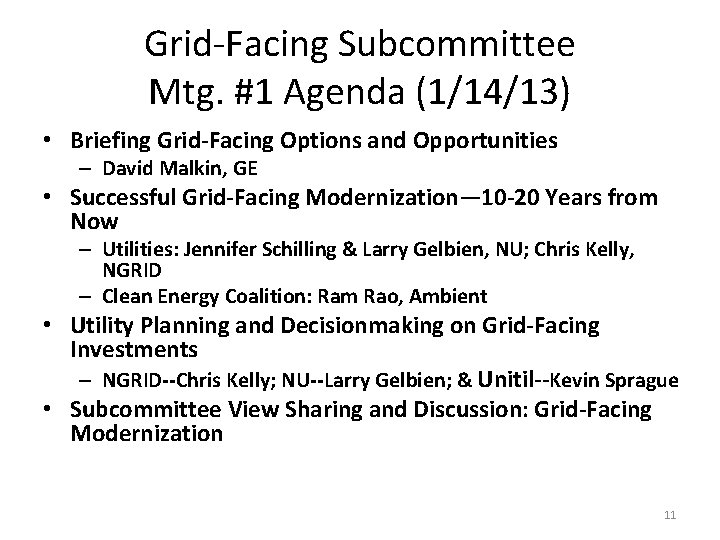 Grid-Facing Subcommittee
Mtg. #1 Agenda (1/14/13)

• Briefing Grid-Facing Options and Opportunities
– David Malkin, GE
• Successful Grid-Facing Modernization—10-20 Years from Now
– Utilities: Jennifer Schilling & Larry Gelbien, NU; Chris Kelly, NGRID
– Clean Energy Coalition: Ram Rao, Ambient
• Utility Planning and Decisionmaking on Grid-Facing Investments
– NGRID--Chris Kelly; NU--Larry Gelbien; & Unitil--Kevin Sprague
• Subcommittee View Sharing and Discussion: Grid-Facing Modernization

11